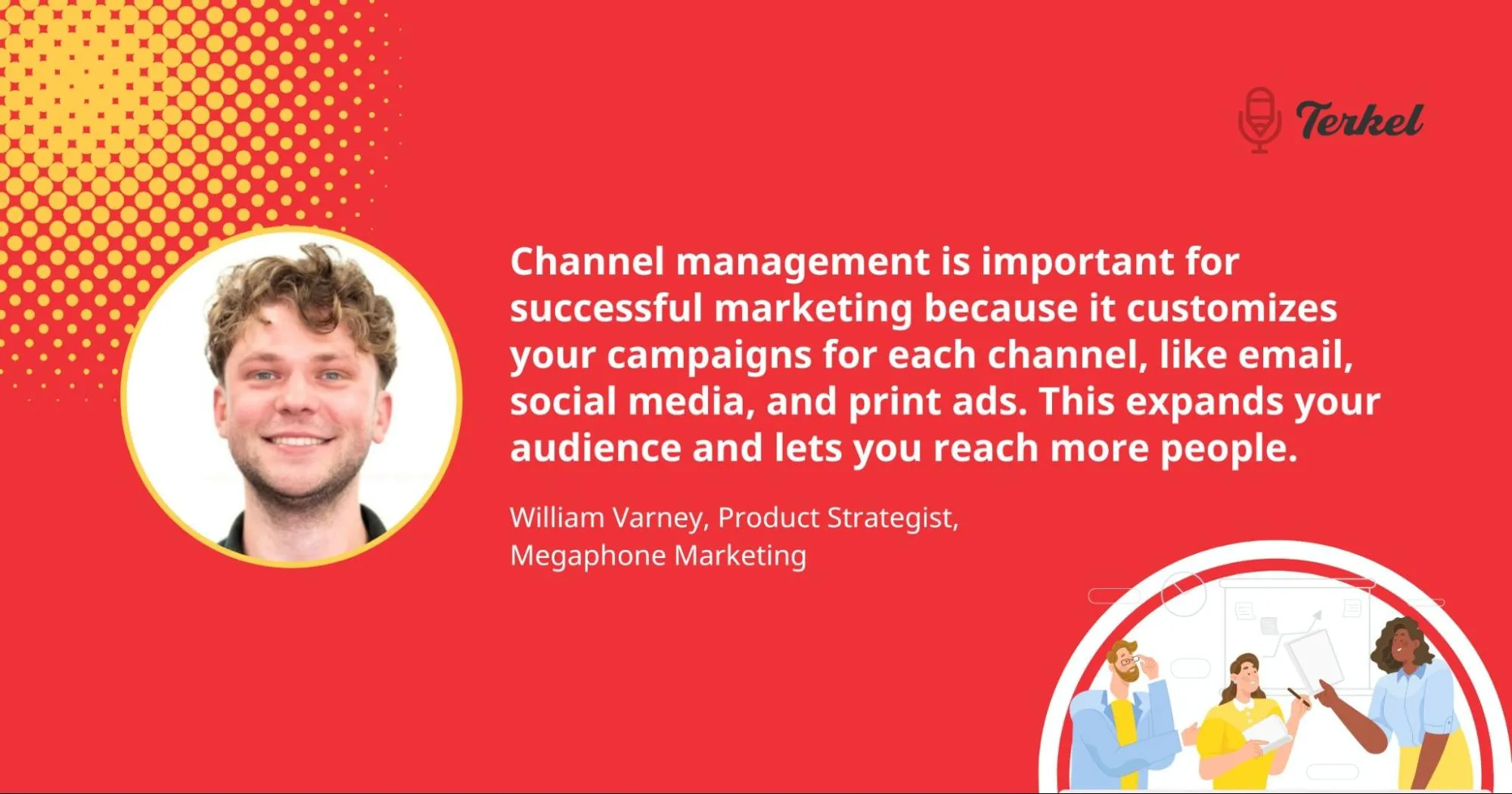 Terkel

Channel management is important for successful marketing because it customizes your campaigns for each channel, like email, social media, and print ads. This expands your audience and lets you reach more people.

William Varney, Product Strategist, Megaphone Marketing